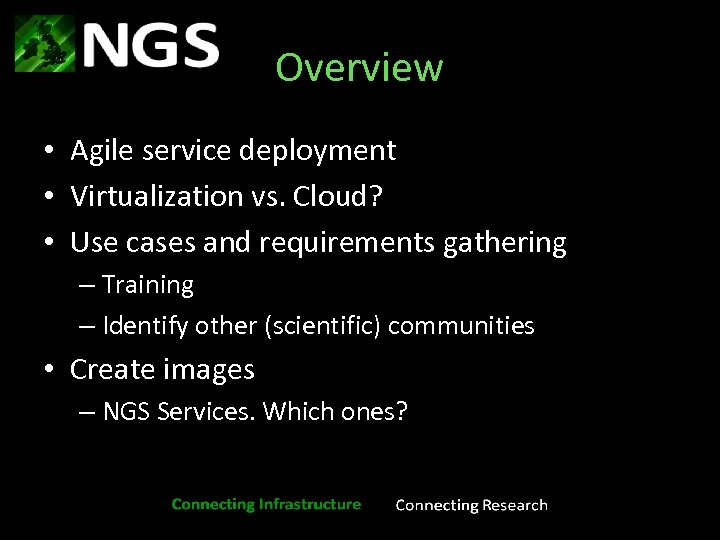 NGS

Overview

• Agile service deployment
• Virtualization vs. Cloud?
• Use cases and requirements gathering
– Training
– Identify other (scientific) communities
• Create images
– NGS Services. Which ones?

Connecting Infrastructure Connecting Research